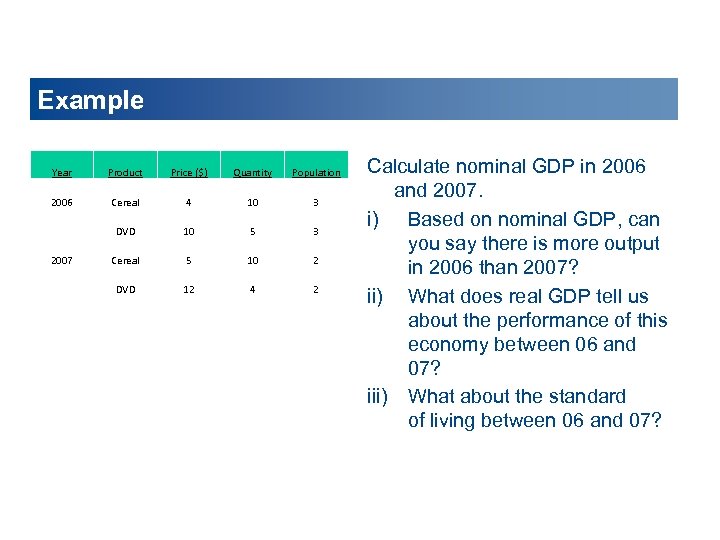 Example

| Year | Product | Price ($) | Quantity | Population |
|---|---|---|---|---|
| 2006 | Cereal | 4 | 10 | 3 |
| | DVD | 10 | 5 | 3 |
| 2007 | Cereal | 5 | 10 | 2 |
| | DVD | 12 | 4 | 2 |

Calculate nominal GDP in 2006 and 2007.

i) Based on nominal GDP, can you say there is more output in 2006 than 2007?

ii) What does real GDP tell us about the performance of this economy between 06 and 07?

iii) What about the standard of living between 06 and 07?